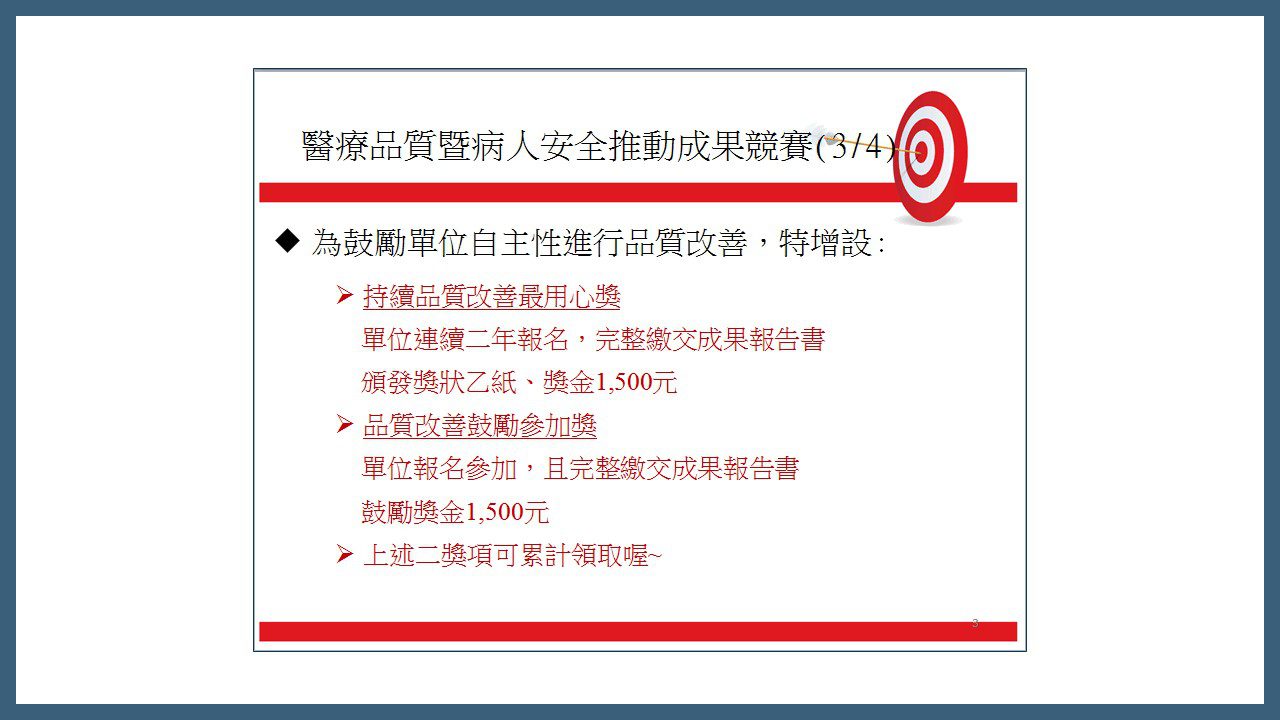 醫療品質暨病人安全推動成果競賽(3/4)

◆ 為鼓勵單位自主性進行品質改善，特增設:

➢ 持續品質改善最用心獎

單位連續二年報名，完整繳交成果報告書

頒發獎狀乙紙、獎金1,500元

➢ 品質改善鼓勵參加獎

單位報名參加，且完整繳交成果報告書

鼓勵獎金1,500元

➢ 上述二獎項可累計領取喔~

3